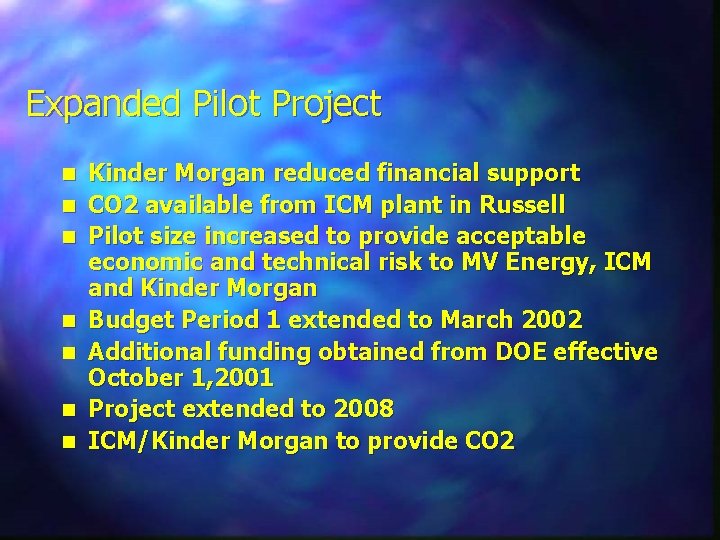 Expanded Pilot Project

- Kinder Morgan reduced financial support
- CO2 available from ICM plant in Russell
- Pilot size increased to provide acceptable economic and technical risk to MV Energy, ICM and Kinder Morgan
- Budget Period 1 extended to March 2002
- Additional funding obtained from DOE effective October 1,2001
- Project extended to 2008
- ICM/Kinder Morgan to provide CO2